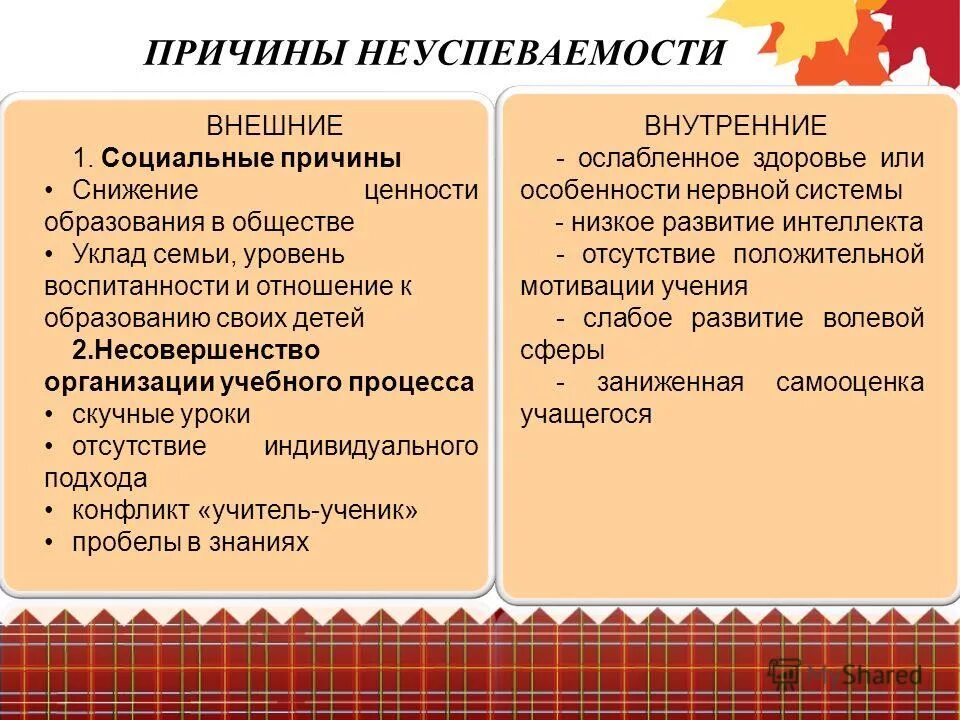 ПРИЧИНЫ НЕУСПЕВАЕМОСТИ

ВНЕШНИЕ
1. Социальные причины
• Снижение ценности образования в обществе
• Уклад семьи, уровень воспитанности и отношение к образованию своих детей
2.Несовершенство организации учебного процесса
• скучные уроки
• отсутствие индивидуального подхода
• конфликт «учитель-ученик»
• пробелы в знаниях

ВНУТРЕННИЕ
- ослабленное здоровье или особенности нервной системы
- низкое развитие интеллекта
- отсутствие положительной мотивации учения
- слабое развитие волевой сферы
- заниженная самооценка учащегося

MyShared